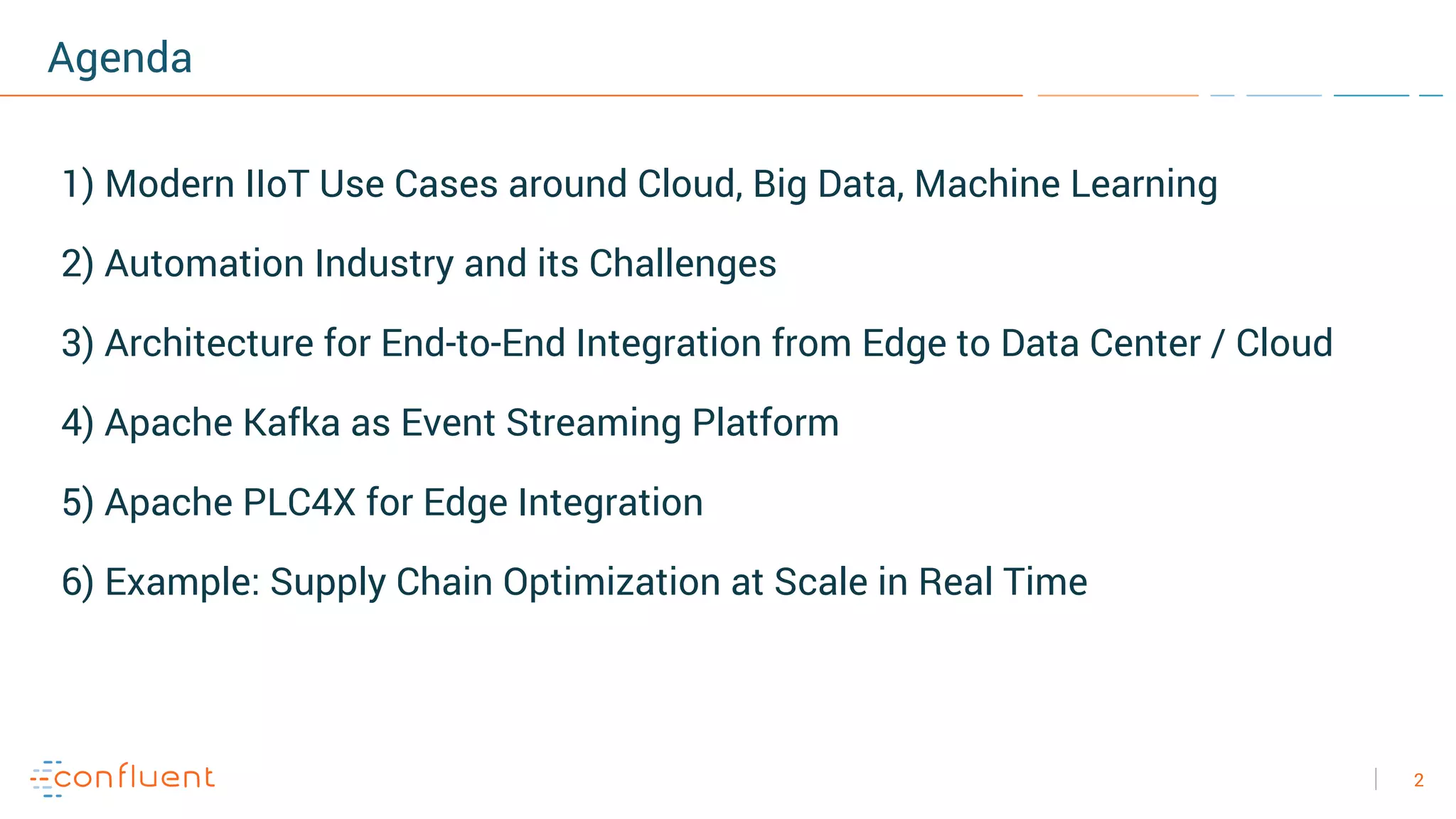 Agenda

1) Modern IIoT Use Cases around Cloud, Big Data, Machine Learning

2) Automation Industry and its Challenges

3) Architecture for End-to-End Integration from Edge to Data Center / Cloud

4) Apache Kafka as Event Streaming Platform

5) Apache PLC4X for Edge Integration

6) Example: Supply Chain Optimization at Scale in Real Time

confluent

2